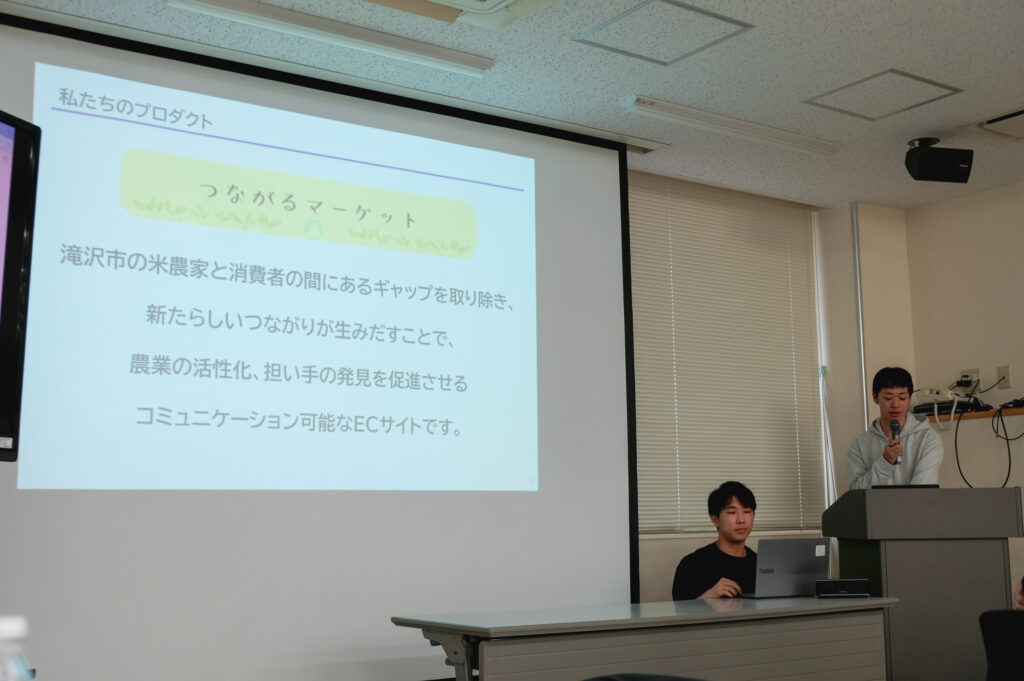 私たちのプロダクト

つながるマーケット

滝沢市の米農家と消費者の間にあるギャップを取り除き、

新たらしいつながりが生みだすことで、

農業の活性化、担い手の発見を促進させる

コミュニケーション可能なECサイトです。